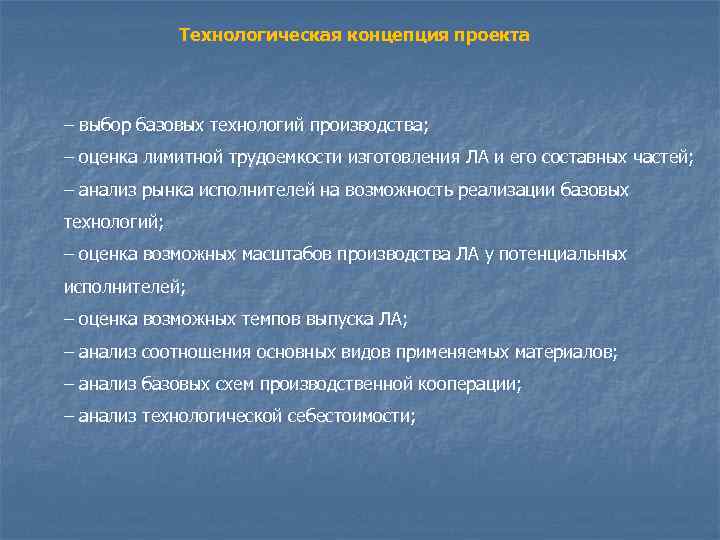 Технологическая концепция проекта

– выбор базовых технологий производства;
– оценка лимитной трудоемкости изготовления ЛА и его составных частей;
– анализ рынка исполнителей на возможность реализации базовых технологий;
– оценка возможных масштабов производства ЛА у потенциальных исполнителей;
– оценка возможных темпов выпуска ЛА;
– анализ соотношения основных видов применяемых материалов;
– анализ базовых схем производственной кооперации;
– анализ технологической себестоимости;